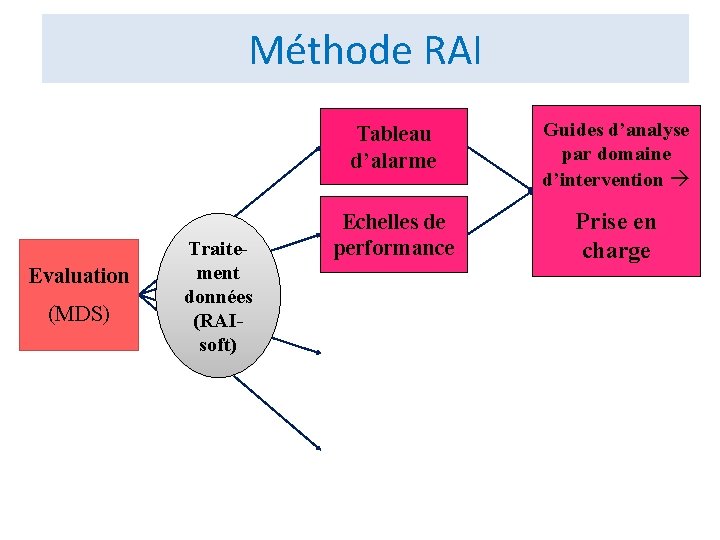 Méthode RAI

Evaluation
(MDS)

Traitement
données
(RAI-soft)

Tableau d'alarme

Echelles de performance

Guides d'analyse par domaine d'intervention →

Prise en charge